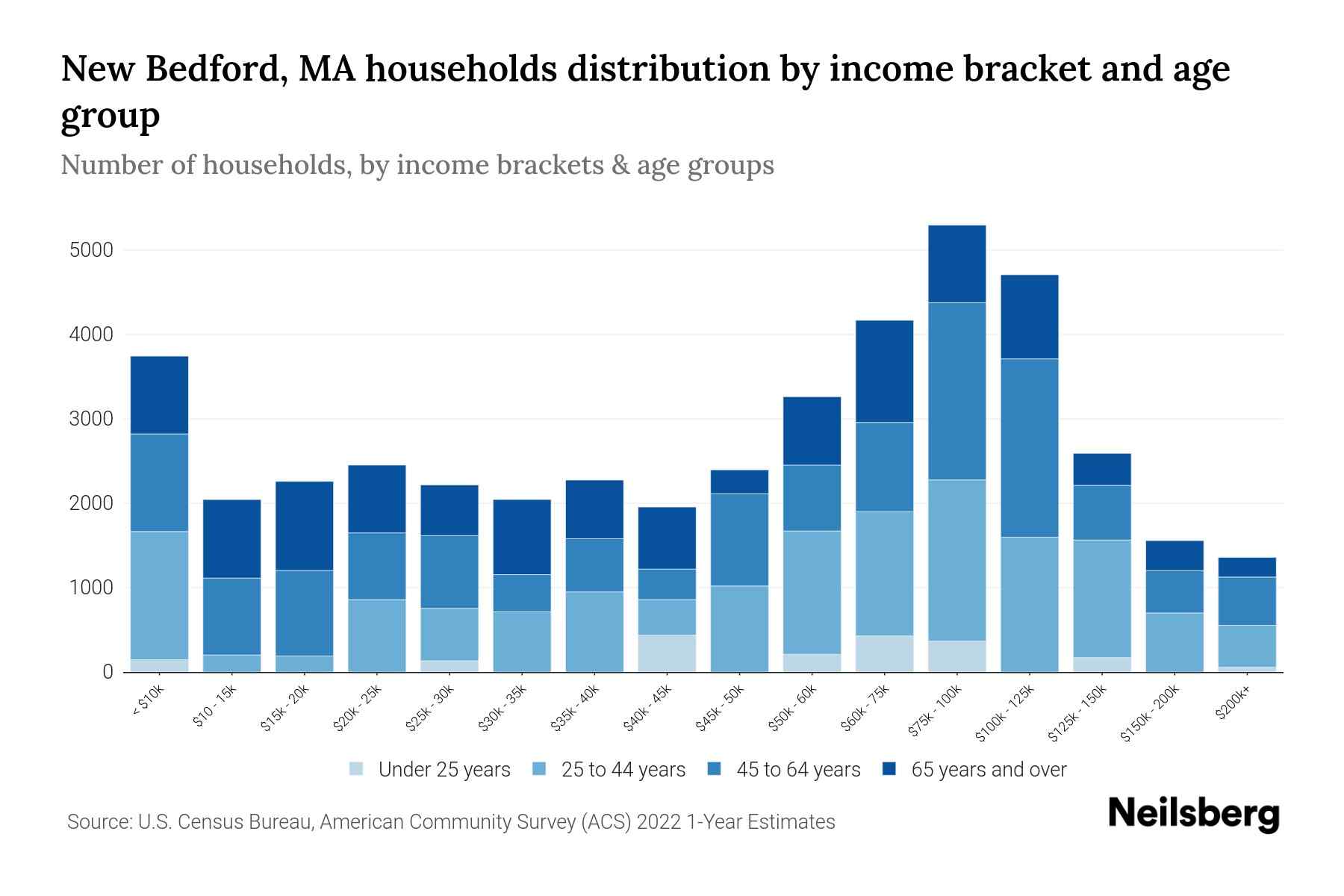 New Bedford, MA households distribution by income bracket and age group

Number of households, by income brackets & age groups

5000
4000
3000
2000
1000
0

< $10k
$10 - 15k
$15k - 20k
$20k - 25k
$25k - 30k
$30k - 35k
$35k - 40k
$40k - 45k
$45k - 50k
$50k - 60k
$60k - 75k
$75k - 100k
$100k - 125k
$125k - 150k
$150k - 200k
$200k+

Under 25 years
25 to 44 years
45 to 64 years
65 years and over

Source: U.S. Census Bureau, American Community Survey (ACS) 2022 1-Year Estimates

Neilsberg